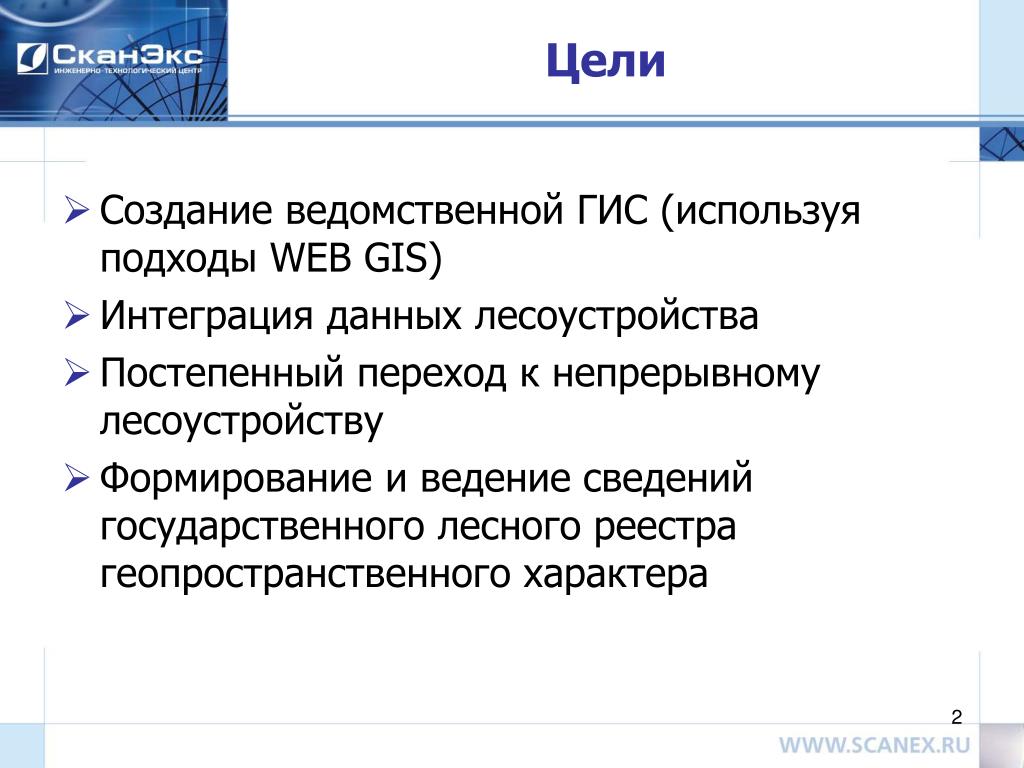 СканЭкс
ИНЖЕНЕРНО-ТЕХНОЛОГИЧЕСКИЙ ЦЕНТР

Цели

➢ Создание ведомственной ГИС (используя подходы WEB GIS)
➢ Интеграция данных лесоустройства
➢ Постепенный переход к непрерывному лесоустройству
➢ Формирование и ведение сведений государственного лесного реестра геопространственного характера

2

WWW.SCANEX.RU